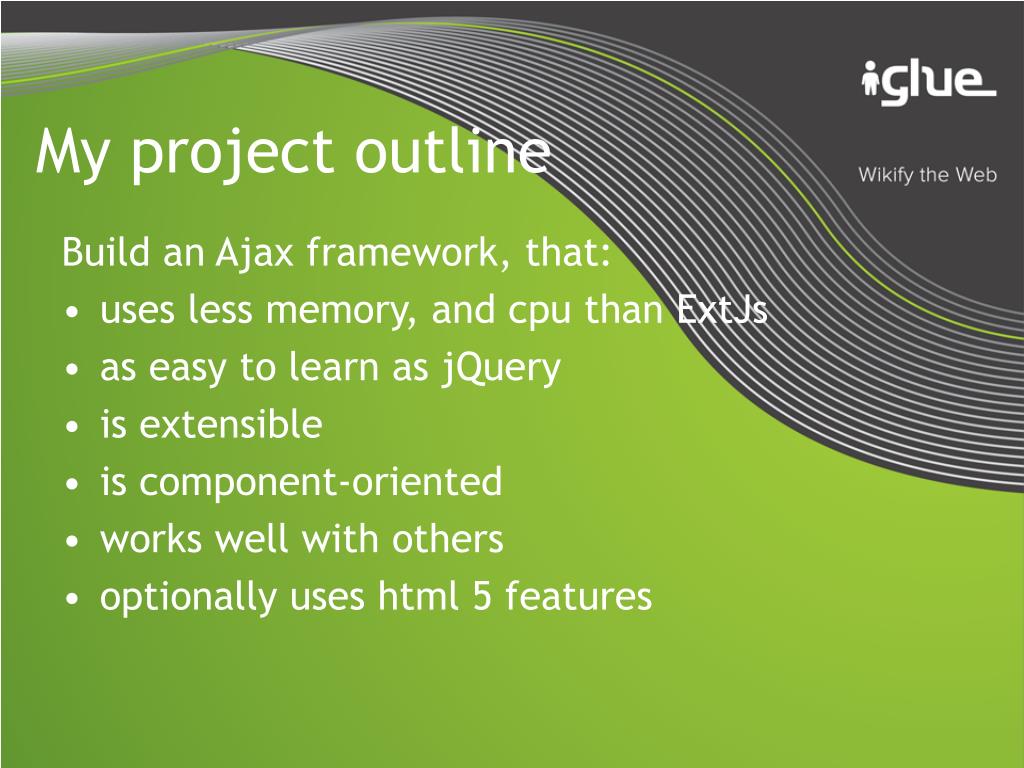 iglue

Wikify the Web

My project outline

Build an Ajax framework, that:
• uses less memory, and cpu than ExtJs
• as easy to learn as jQuery
• is extensible
• is component-oriented
• works well with others
• optionally uses html 5 features